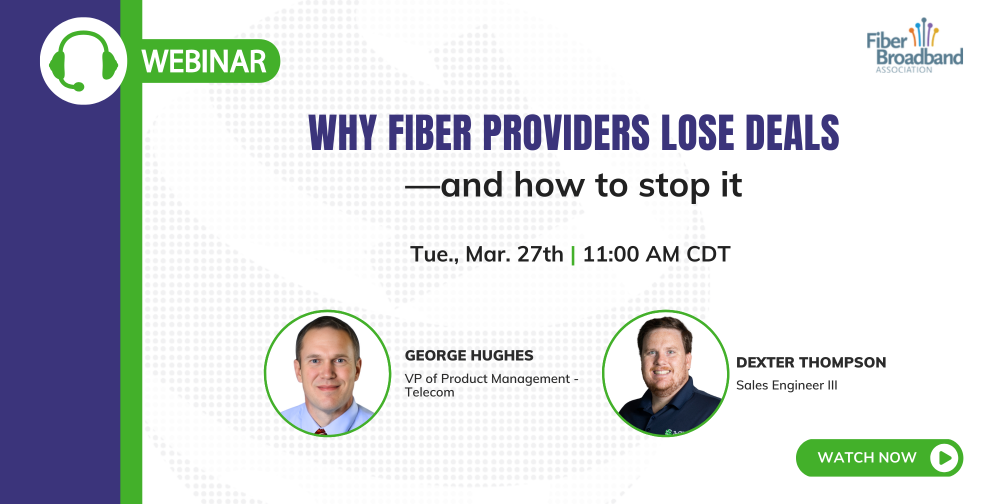 WEBINAR

Fiber Broadband ASSOCIATION

WHY FIBER PROVIDERS LOSE DEALS
—and how to stop it

Tue., Mar. 27th | 11:00 AM CDT

GEORGE HUGHES
VP of Product Management - Telecom

DEXTER THOMPSON
Sales Engineer III

WATCH NOW